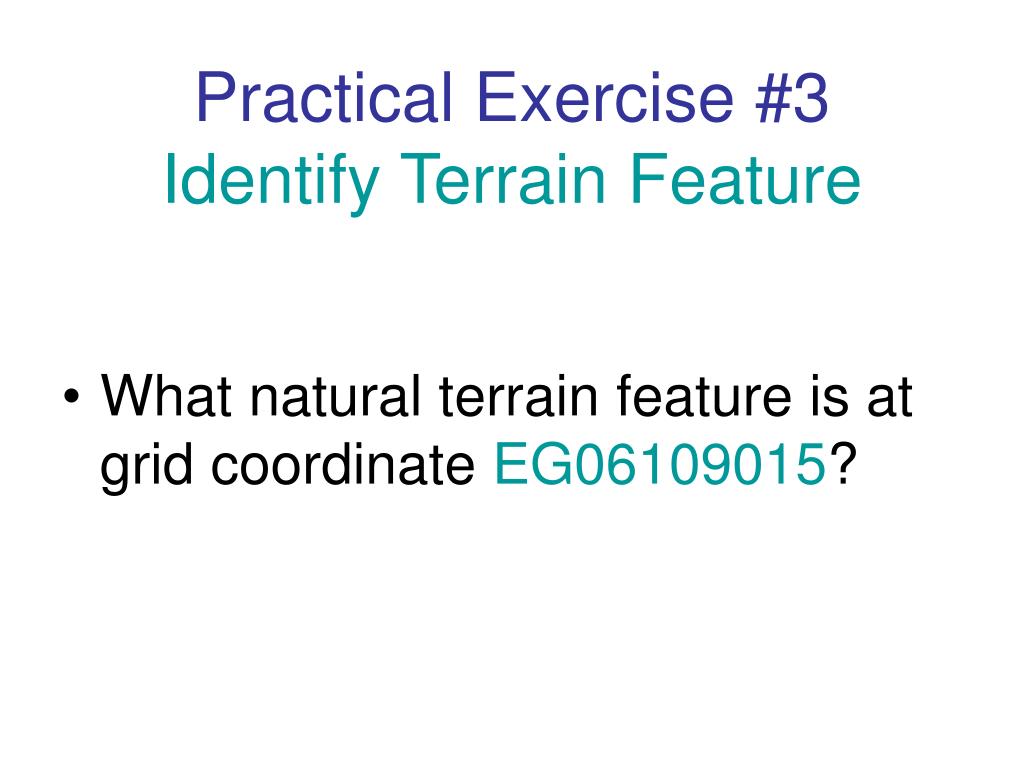 Practical Exercise #3
Identify Terrain Feature

• What natural terrain feature is at grid coordinate EG06109015?